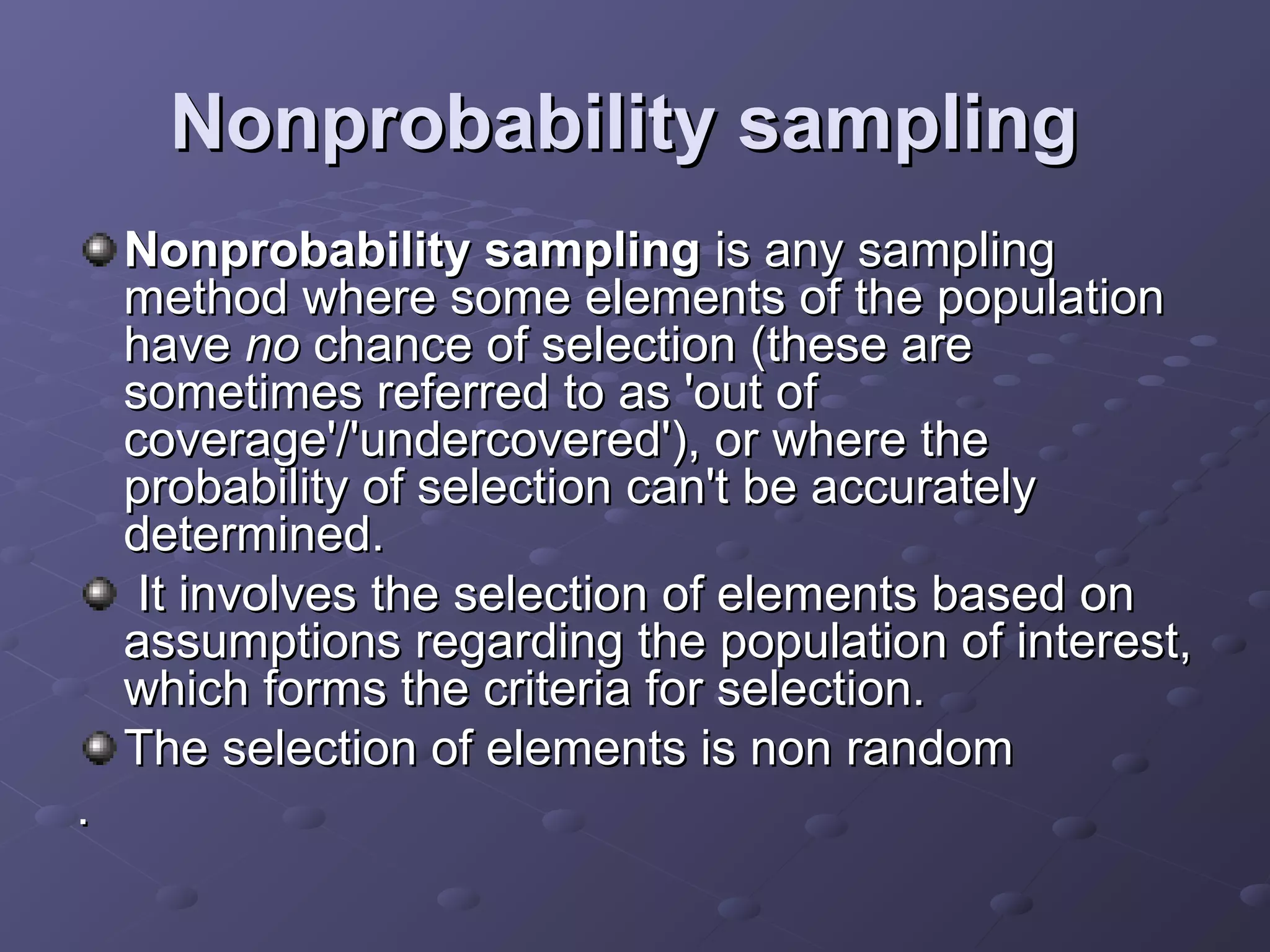 Nonprobability sampling

Nonprobability sampling is any sampling method where some elements of the population have no chance of selection (these are sometimes referred to as 'out of coverage'/'undercovered'), or where the probability of selection can't be accurately determined.

It involves the selection of elements based on assumptions regarding the population of interest, which forms the criteria for selection.

The selection of elements is non random

.